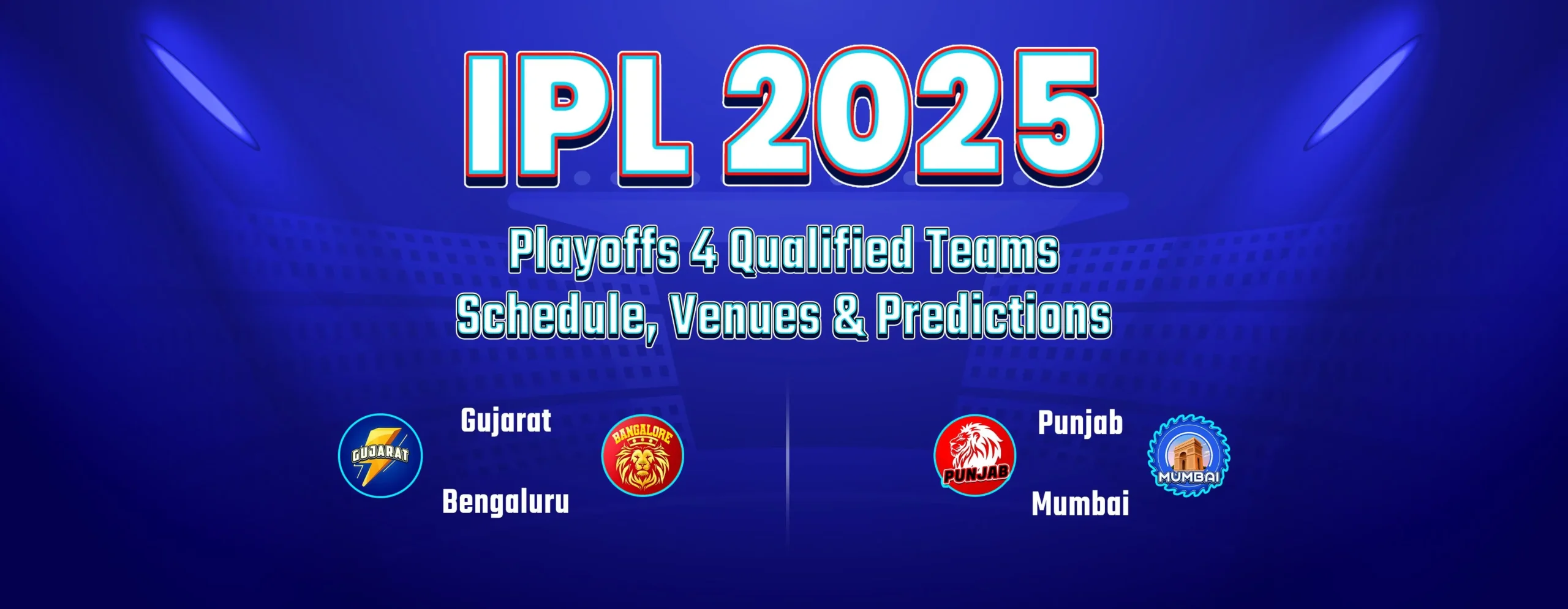 IPL 2025

Playoffs 4 Qualified Teams
Schedule, Venues & Predictions

GUJARAT

Gujarat

Bengaluru

BANGALORE

PUNJAB

Punjab

Mumbai

MUMBAI